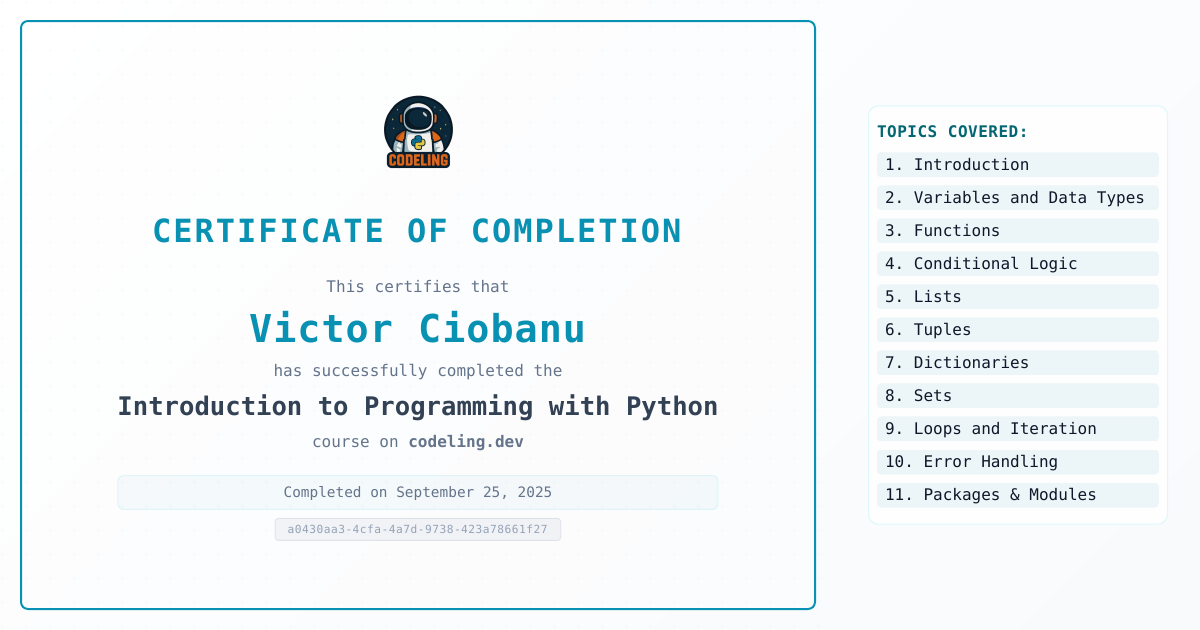 CODELING

CERTIFICATE OF COMPLETION

This certifies that

Victor Ciobanu

has successfully completed the

Introduction to Programming with Python

course on codeling.dev

Completed on September 25, 2025

a0430aa3-4cfa-4a7d-9738-423a78661f27

TOPICS COVERED:

1. Introduction
2. Variables and Data Types
3. Functions
4. Conditional Logic
5. Lists
6. Tuples
7. Dictionaries
8. Sets
9. Loops and Iteration
10. Error Handling
11. Packages & Modules